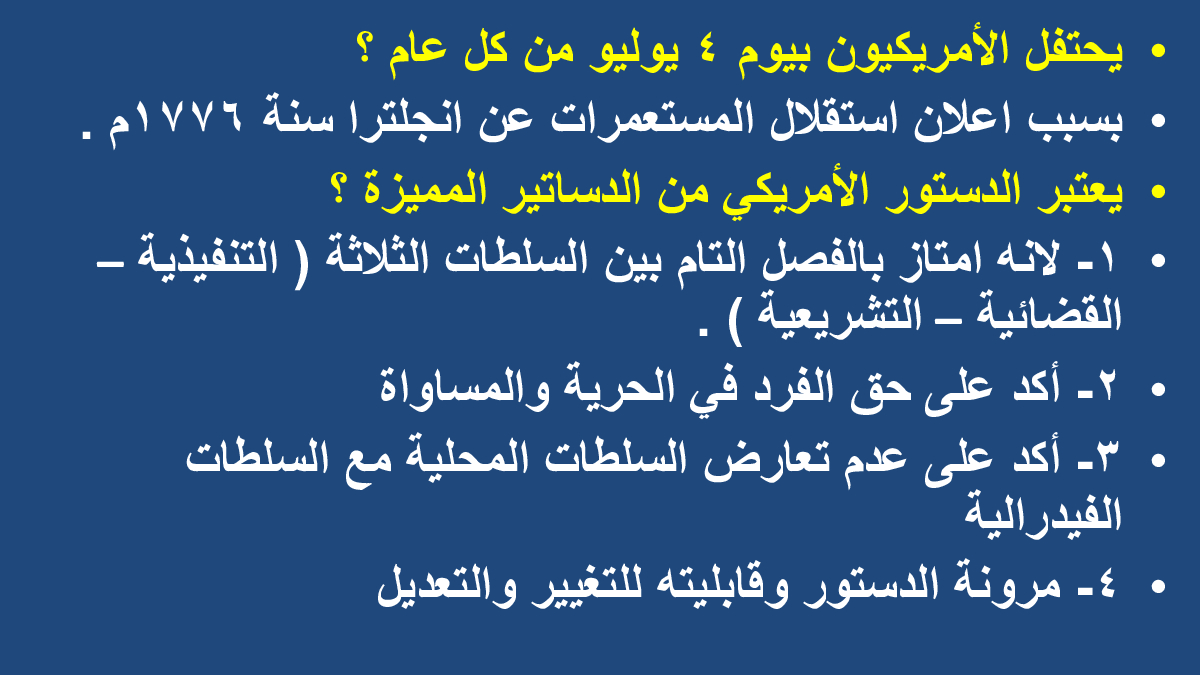 • يحتفل الأمريكيون بيوم ٤ يوليو من كل عام ؟
• بسبب اعلان استقلال المستعمرات عن انجلترا سنة ١٧٧٦م .
• يعتبر الدستور الأمريكي من الدساتير المميزة ؟
• ١- لانه امتاز بالفصل التام بين السلطات الثلاثة ( التنفيذية – القضائية – التشريعية ) .
• ٢- أكد على حق الفرد في الحرية والمساواة
• ٣- أكد على عدم تعارض السلطات المحلية مع السلطات الفيدرالية
• ٤- مرونة الدستور وقابليته للتغيير والتعديل